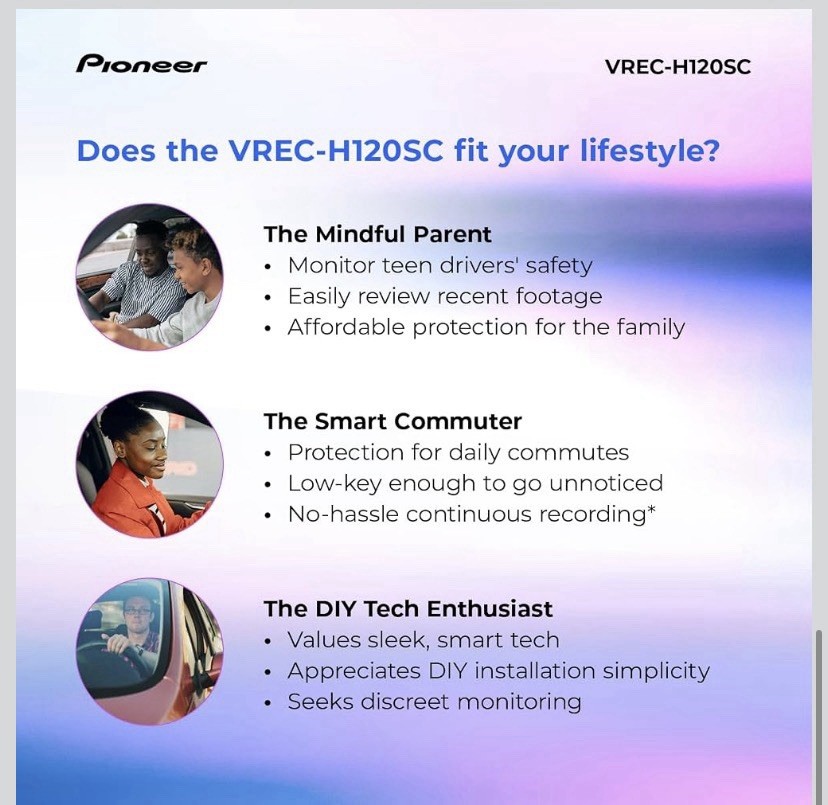 Pioneer

VREC-H120SC

Does the VREC-H120SC fit your lifestyle?

The Mindful Parent
• Monitor teen drivers' safety
• Easily review recent footage
• Affordable protection for the family

The Smart Commuter
• Protection for daily commutes
• Low-key enough to go unnoticed
• No-hassle continuous recording*

The DIY Tech Enthusiast
• Values sleek, smart tech
• Appreciates DIY installation simplicity
• Seeks discreet monitoring